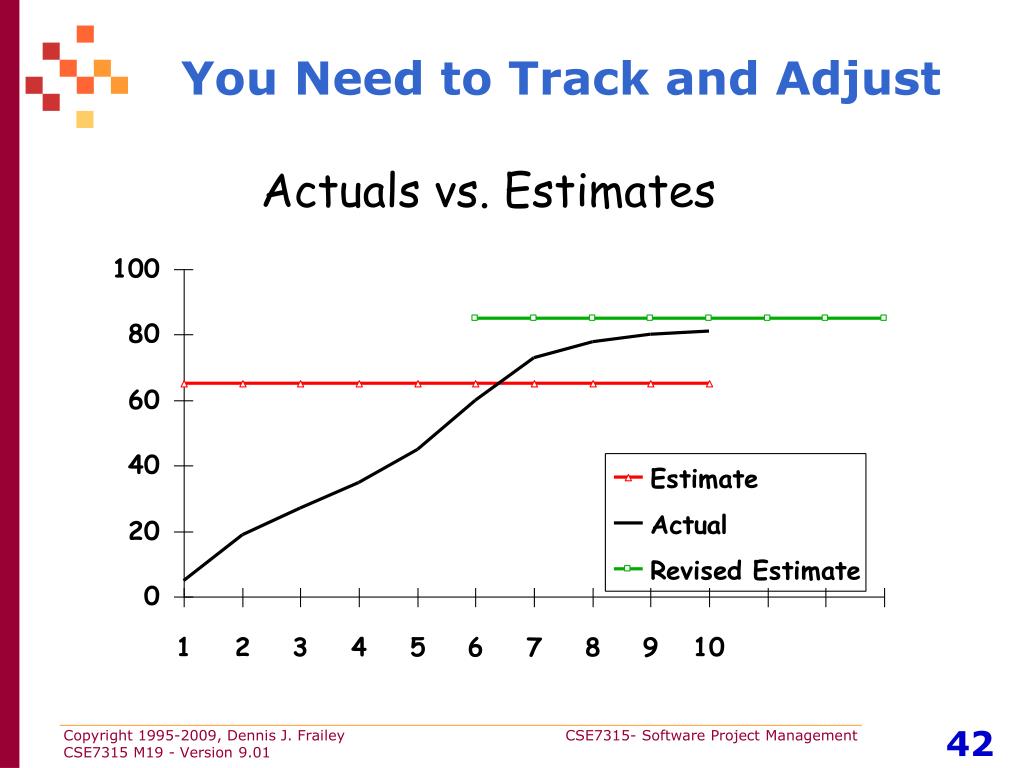 You Need to Track and Adjust

Actuals vs. Estimates

100
80
60
40
20
0

1 2 3 4 5 6 7 8 9 10

Estimate
Actual
Revised Estimate

Copyright 1995-2009, Dennis J. Frailey
CSE7315 M19 - Version 9.01

CSE7315- Software Project Management

42